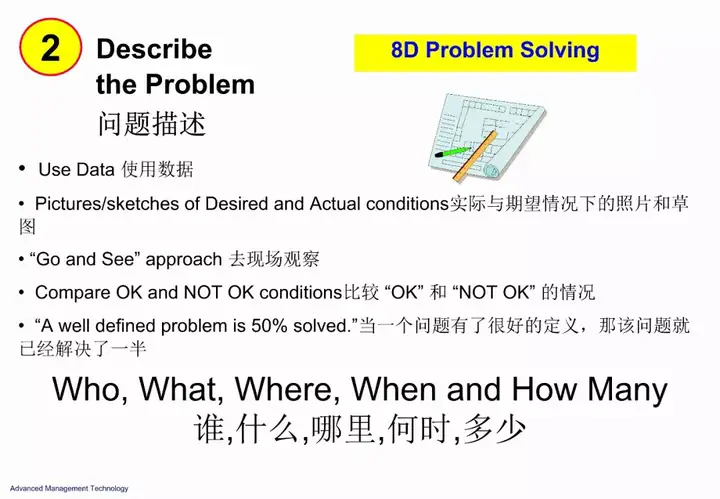 2 Describe the Problem
问题描述

8D Problem Solving

• Use Data 使用数据

• Pictures/sketches of Desired and Actual conditions实际与期望情况下的照片和草图

• “Go and See” approach 去现场观察

• Compare OK and NOT OK conditions比较 “OK” 和 “NOT OK” 的情况

• “A well defined problem is 50% solved.”当一个问题有了很好的定义，那该问题就已经解决了一半

Who, What, Where, When and How Many
谁,什么,哪里,何时,多少

Advanced Management Technology